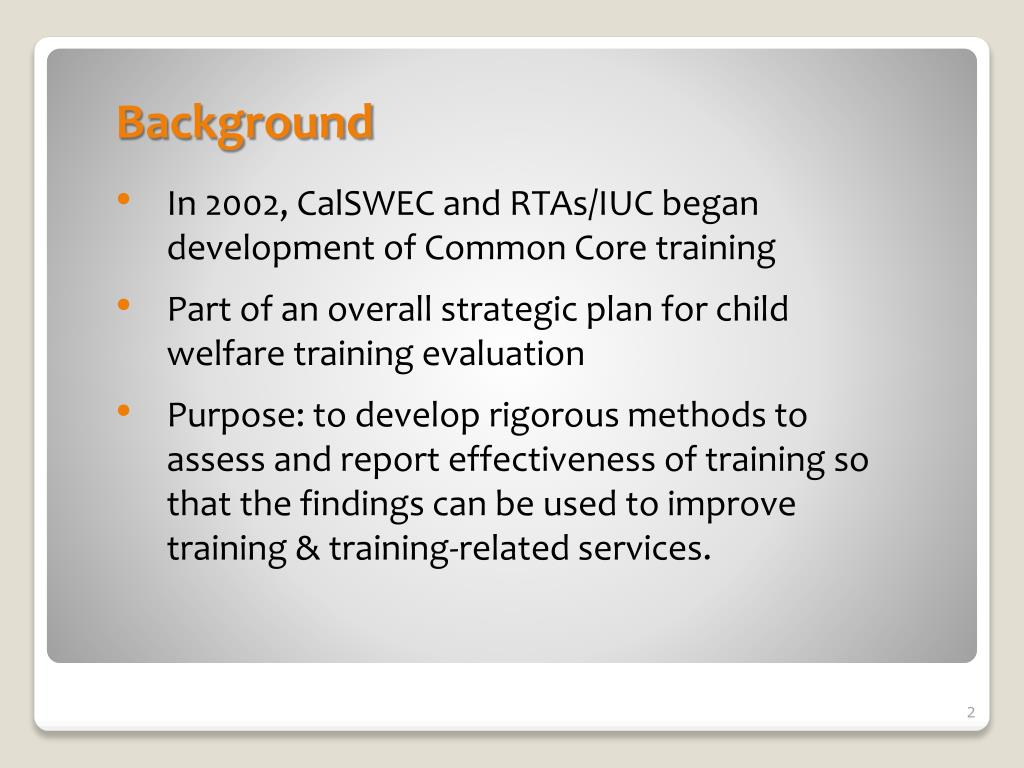 Background

• In 2002, CalSWEC and RTAs/IUC began development of Common Core training

• Part of an overall strategic plan for child welfare training evaluation

• Purpose: to develop rigorous methods to assess and report effectiveness of training so that the findings can be used to improve training & training-related services.

2